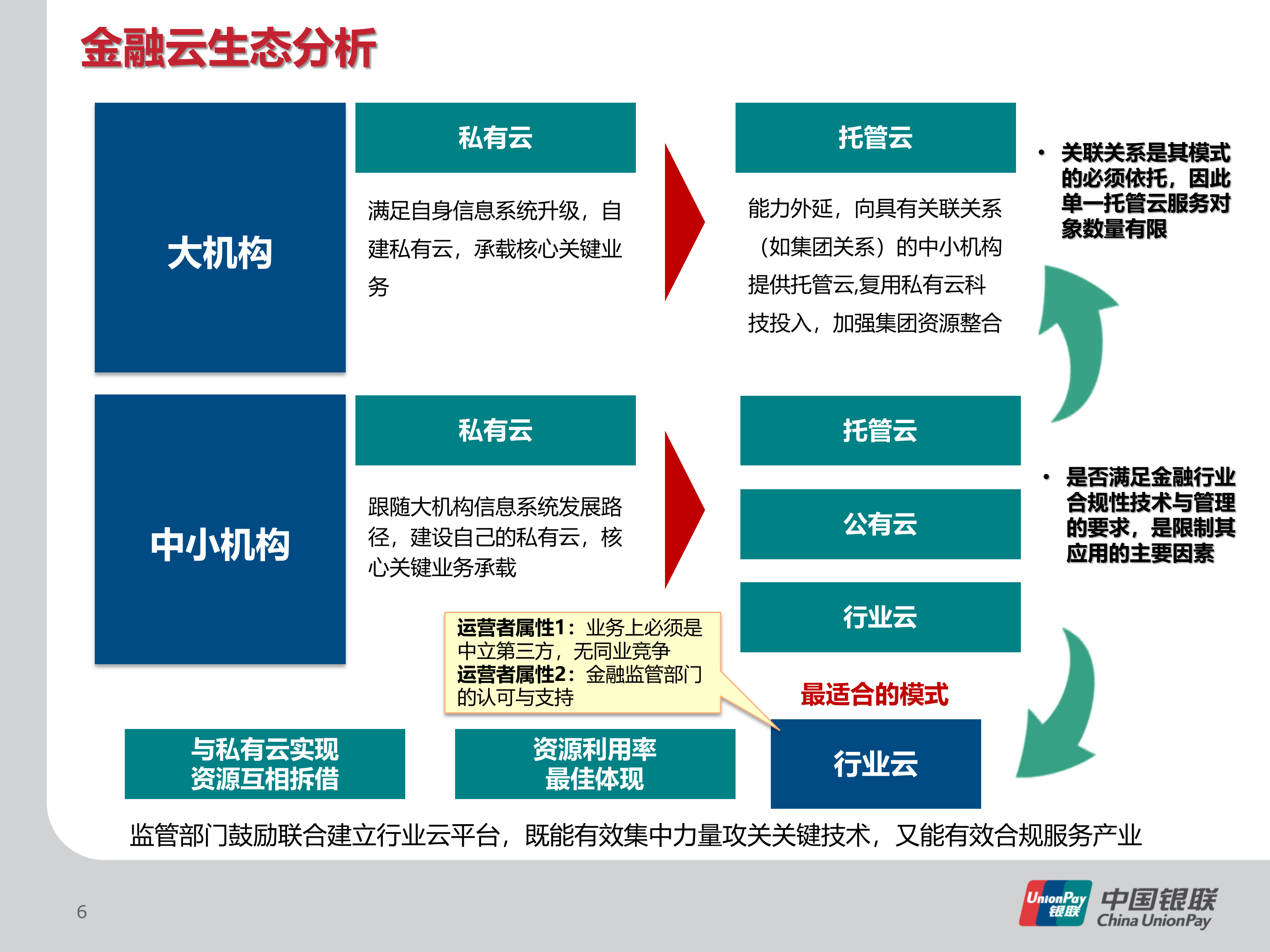 金融云生态分析

大机构

私有云

满足自身信息系统升级，自建私有云，承载核心关键业务

托管云

能力外延，向具有关联关系（如集团关系）的中小机构提供托管云,复用私有云科技投入，加强集团资源整合

• 关联关系是其模式的必须依托，因此单一托管云服务对象数量有限

中小机构

私有云

跟随大机构信息系统发展路径，建设自己的私有云，核心关键业务承载

托管云

公有云

行业云

• 是否满足金融行业合规性技术与管理的要求，是限制其应用的主要因素

运营者属性1：业务上必须是中立第三方，无同业竞争
运营者属性2：金融监管部门的认可与支持

最适合的模式

与私有云实现资源互相拆借

资源利用率最佳体现

行业云

监管部门鼓励联合建立行业云平台，既能有效集中力量攻关关键技术，又能有效合规服务产业

6

UnionPay 银联 中国银联 China UnionPay